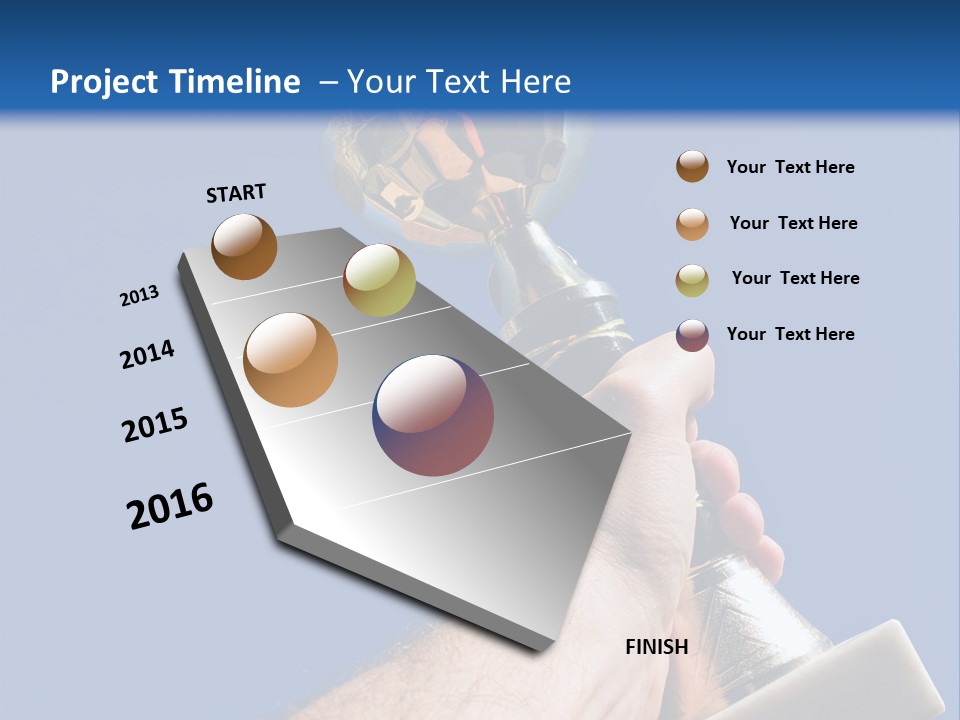 Project Timeline – Your Text Here

START

2013

2014

2015

2016

FINISH

Your Text Here

Your Text Here

Your Text Here

Your Text Here